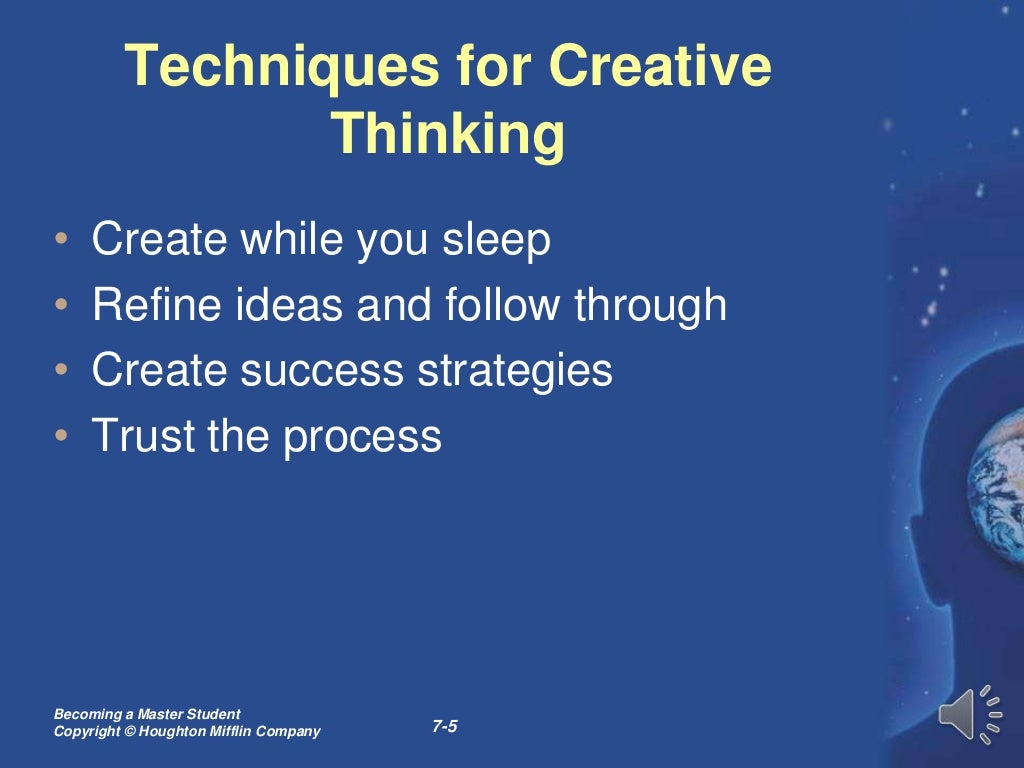 Techniques for Creative Thinking

• Create while you sleep
• Refine ideas and follow through
• Create success strategies
• Trust the process

Becoming a Master Student
Copyright © Houghton Mifflin Company

7-5